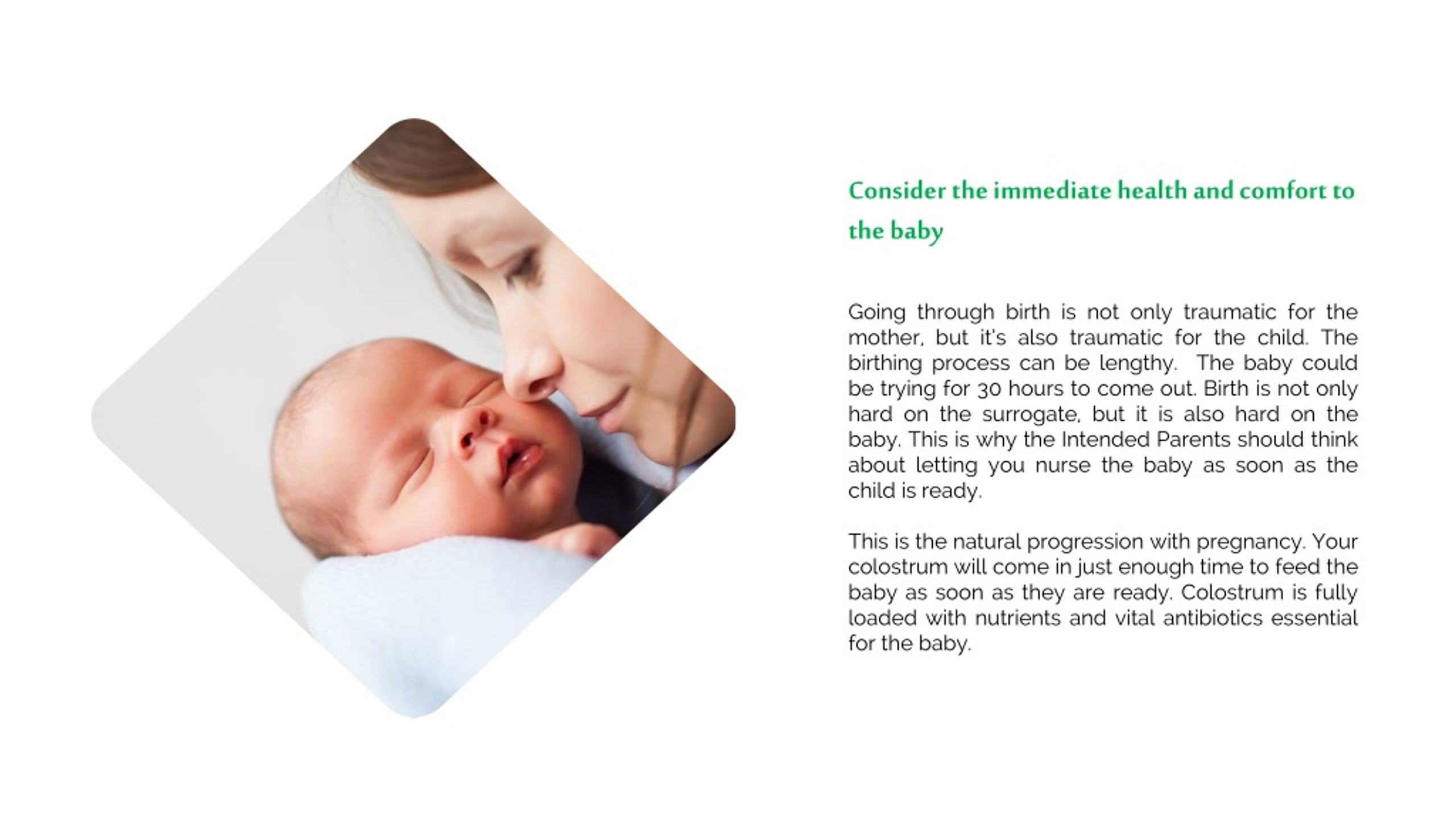 Consider the immediate health and comfort to the baby

Going through birth is not only traumatic for the mother, but it's also traumatic for the child. The birthing process can be lengthy. The baby could be trying for 30 hours to come out. Birth is not only hard on the surrogate, but it is also hard on the baby. This is why the Intended Parents should think about letting you nurse the baby as soon as the child is ready.

This is the natural progression with pregnancy. Your colostrum will come in just enough time to feed the baby as soon as they are ready. Colostrum is fully loaded with nutrients and vital antibiotics essential for the baby.